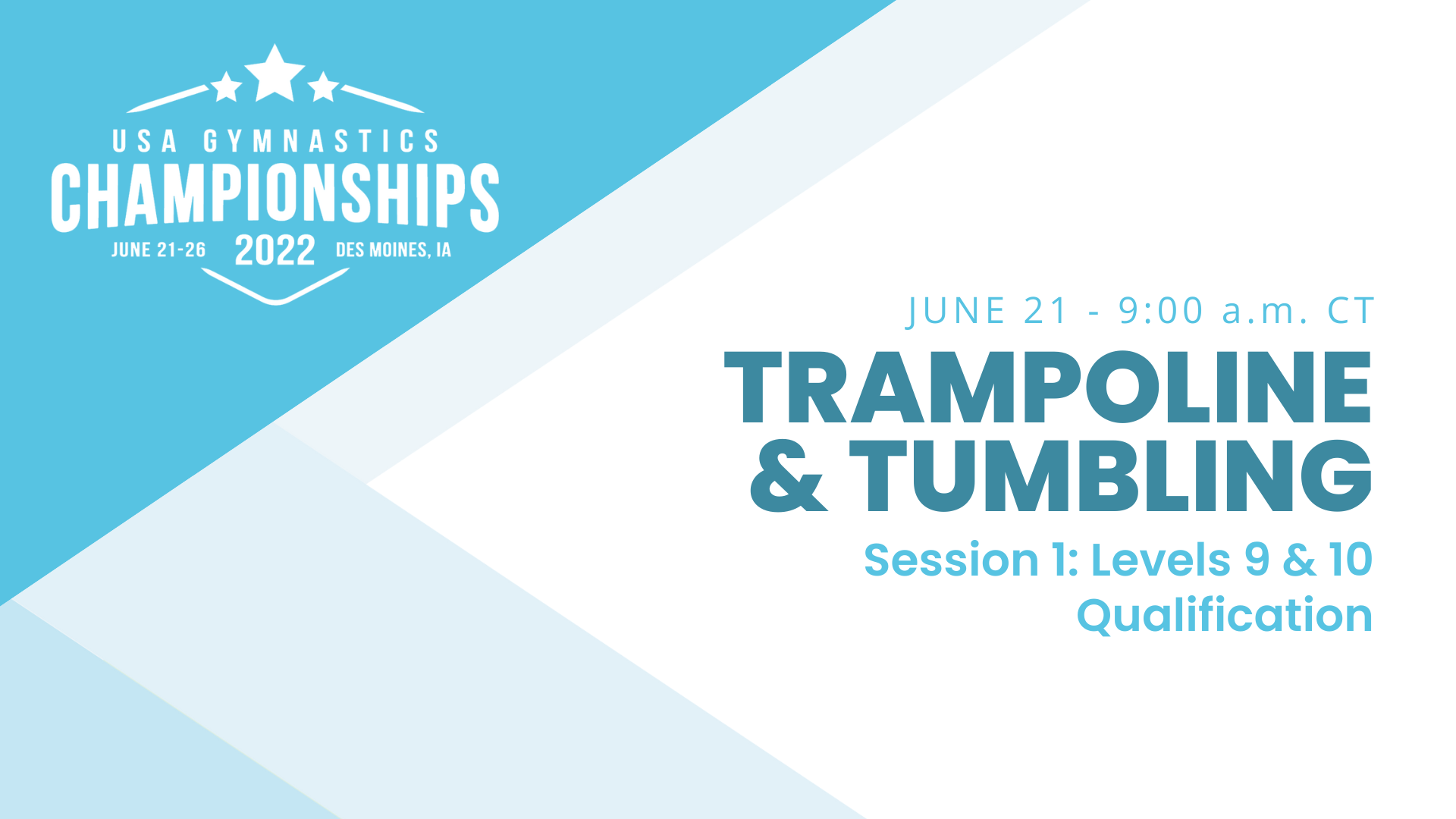 USA GYMNASTICS
CHAMPIONSHIPS
JUNE 21-26 2022 DES MOINES, IA

JUNE 21 - 9:00 a.m. CT
TRAMPOLINE & TUMBLING
Session 1: Levels 9 & 10 Qualification